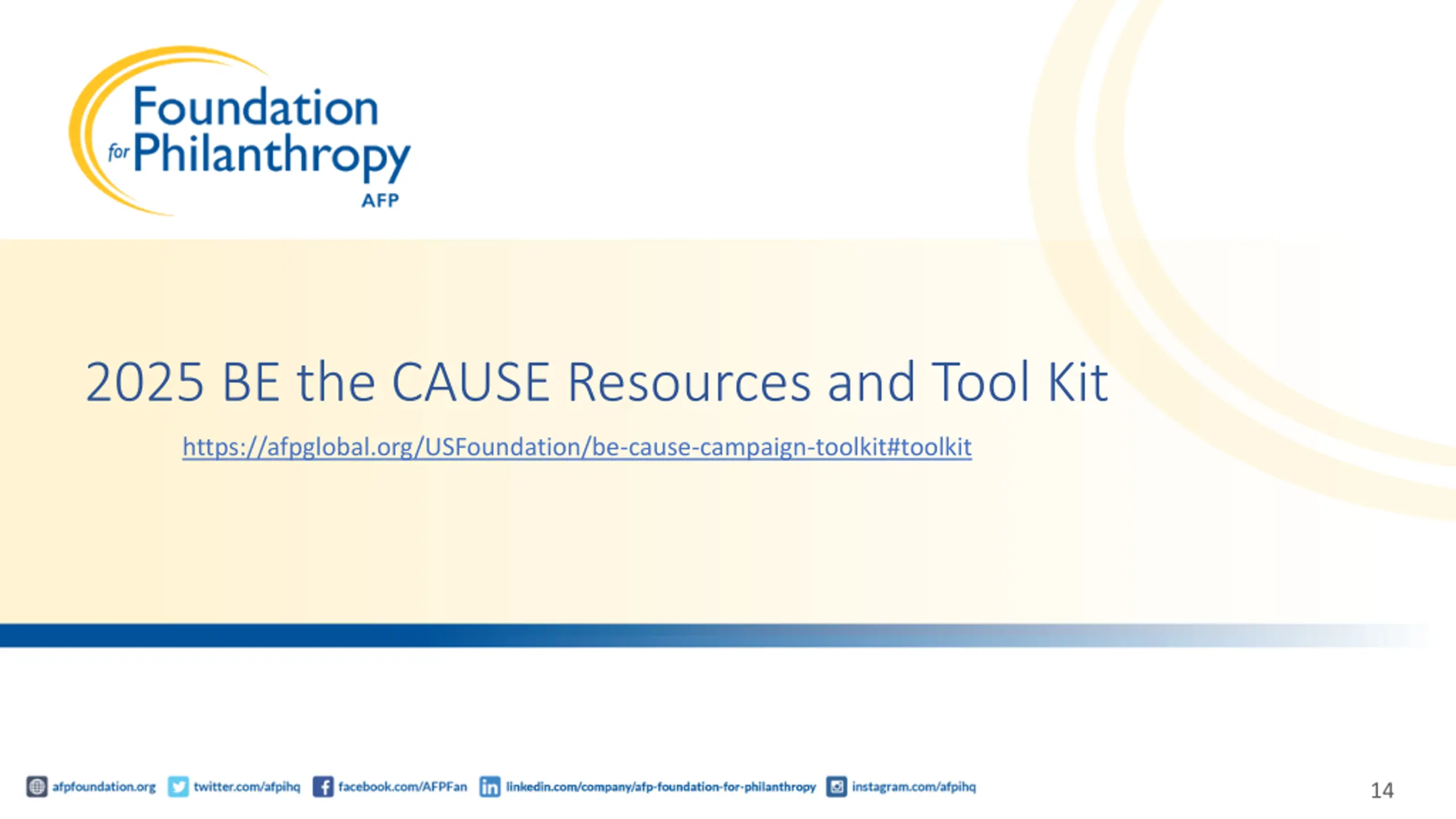 Foundation for Philanthropy AFP

2025 BE the CAUSE Resources and Tool Kit

https://afpglobal.org/USFoundation/be-cause-campaign-toolkit#toolkit

afpfoundation.org twitter.com/afpihq facebook.com/AFPFan linkedin.com/company/afp-foundation-for-philanthropy instagram.com/afpihq

14